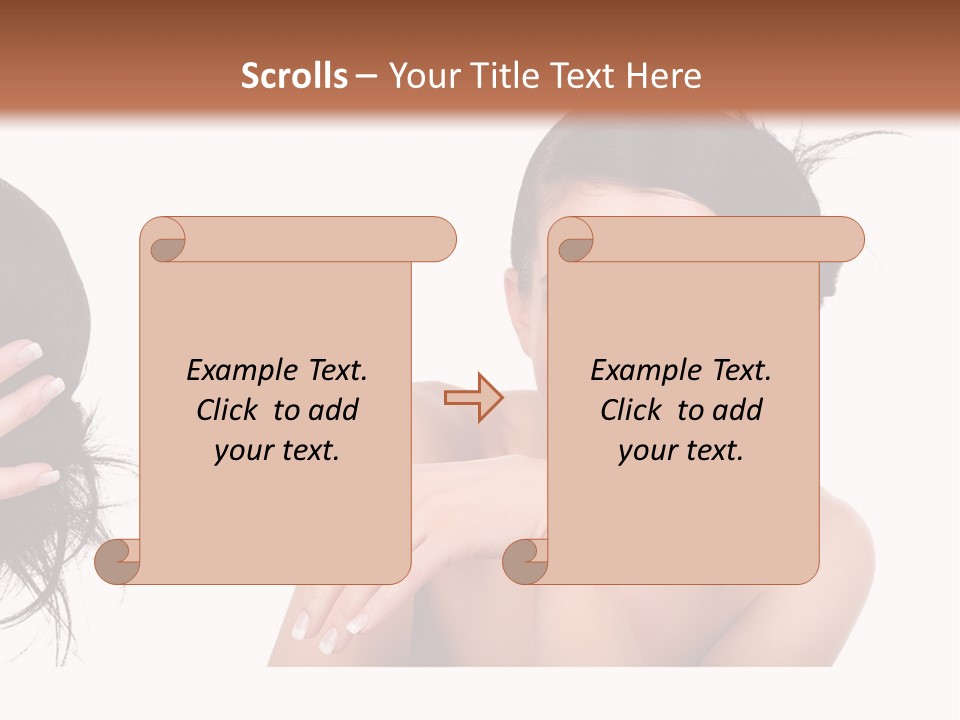 Scrolls – Your Title Text Here

Example Text. Click to add your text.

Example Text. Click to add your text.